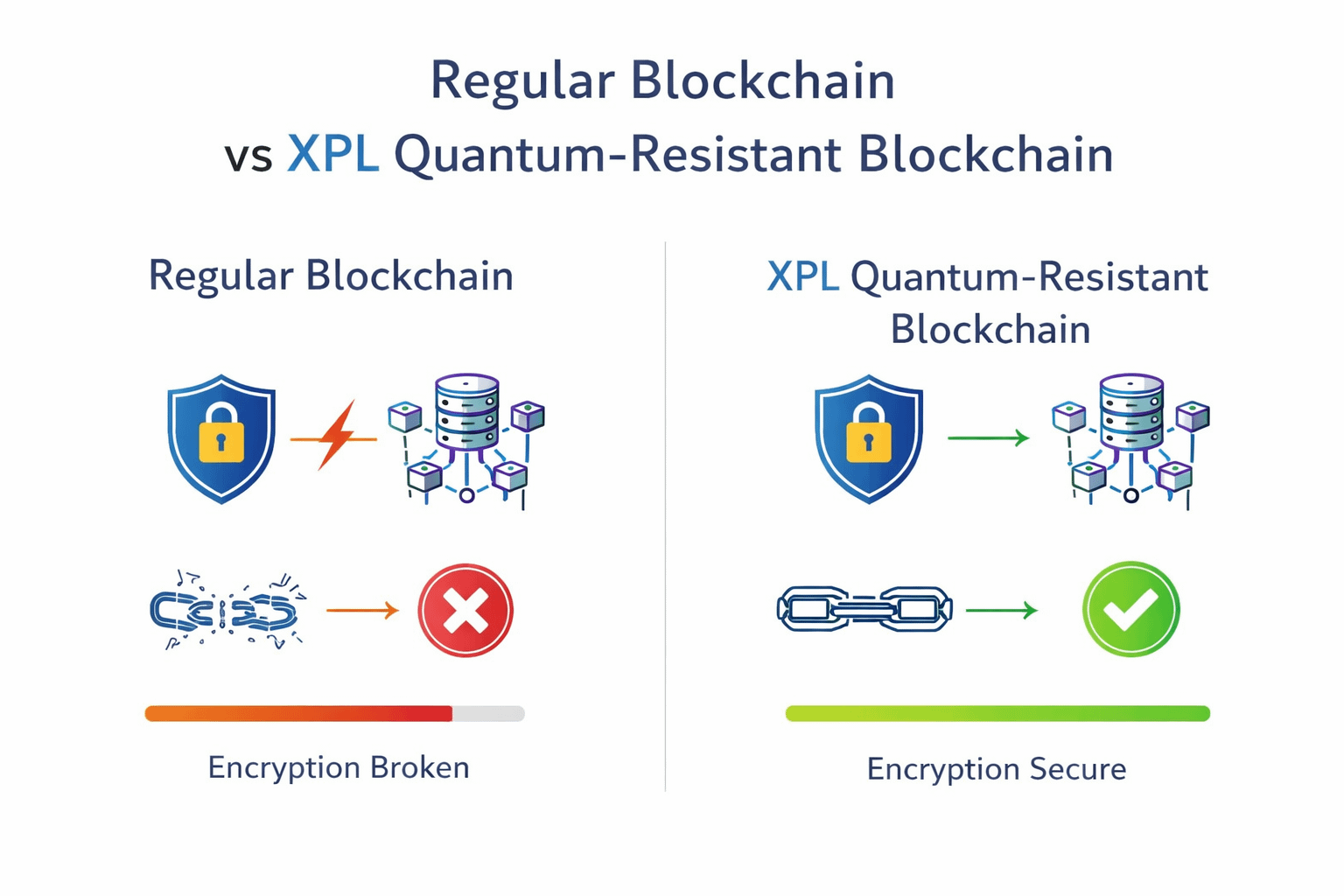 Regular Blockchain
vs XPL Quantum-Resistant Blockchain

Regular Blockchain

Encryption Broken

XPL Quantum-Resistant Blockchain

Encryption Secure